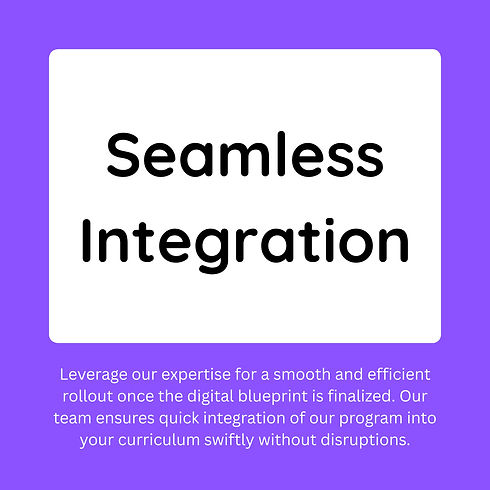 Seamless Integration

Leverage our expertise for a smooth and efficient rollout once the digital blueprint is finalized. Our team ensures quick integration of our program into your curriculum swiftly without disruptions.